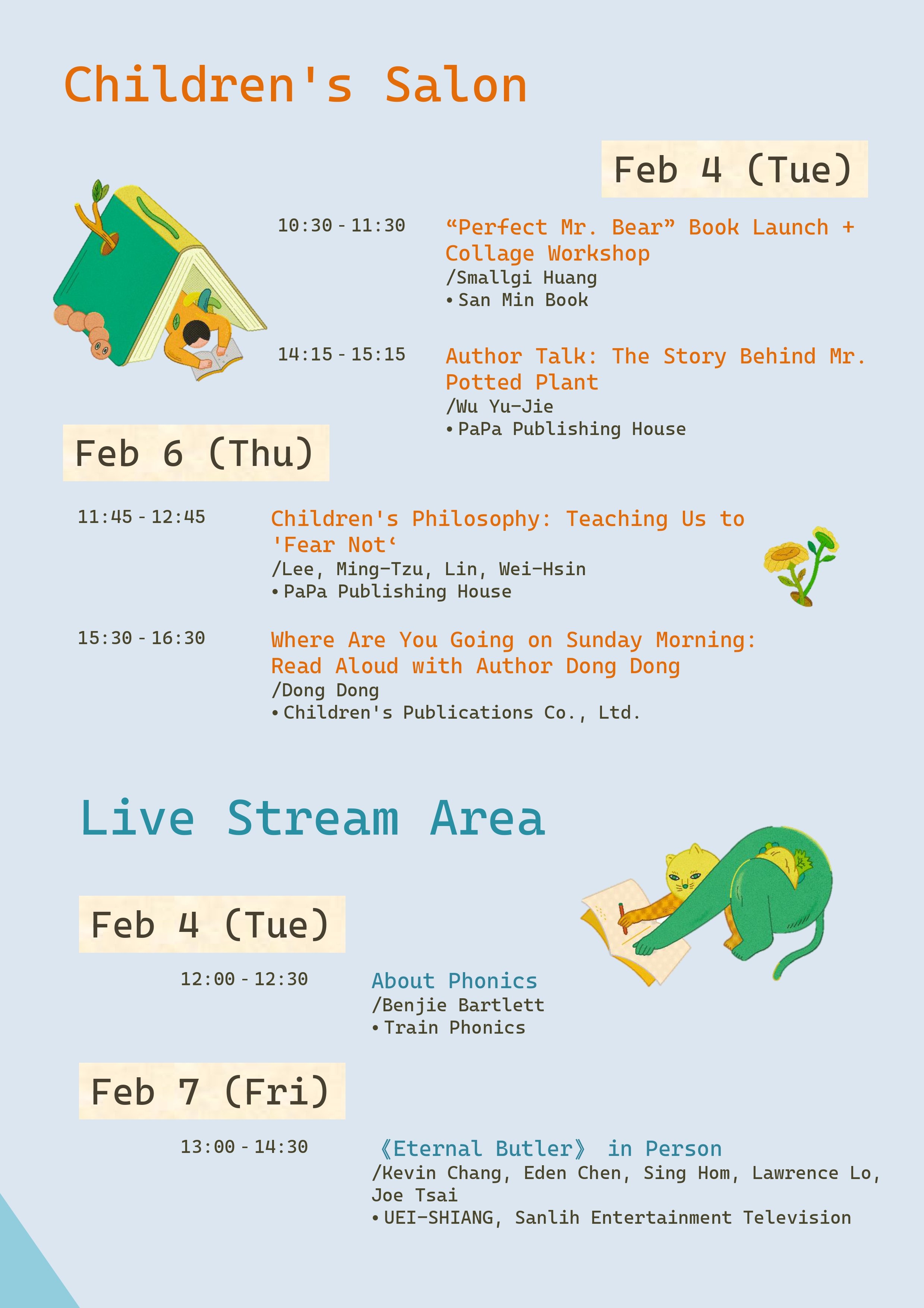 Children's Salon

Feb 4 (Tue)

10:30 - 11:30

“Perfect Mr. Bear” Book Launch + Collage Workshop
/Smallgi Huang
• San Min Book

14:15 - 15:15

Author Talk: The Story Behind Mr. Potted Plant
/Wu Yu-Jie
• PaPa Publishing House

Feb 6 (Thu)

11:45 - 12:45

Children's Philosophy: Teaching Us to 'Fear Not‘
/Lee, Ming-Tzu, Lin, Wei-Hsin
• PaPa Publishing House

15:30 - 16:30

Where Are You Going on Sunday Morning: Read Aloud with Author Dong Dong
/Dong Dong
• Children's Publications Co., Ltd.

Live Stream Area

Feb 4 (Tue)

12:00 - 12:30

About Phonics
/Benjie Bartlett
• Train Phonics

Feb 7 (Fri)

13:00 - 14:30

《Eternal Butler》 in Person
/Kevin Chang, Eden Chen, Sing Hom, Lawrence Lo, Joe Tsai
• UEI-SHIANG, Sanlih Entertainment Television